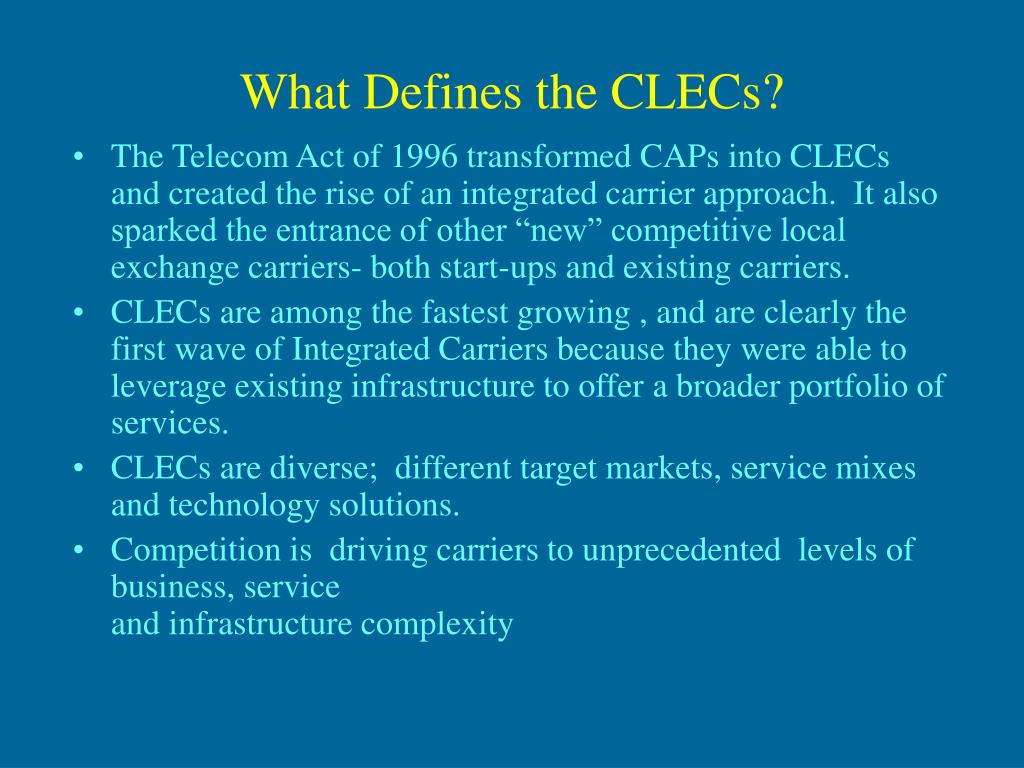 What Defines the CLECs?

• The Telecom Act of 1996 transformed CAPs into CLECs and created the rise of an integrated carrier approach. It also sparked the entrance of other “new” competitive local exchange carriers- both start-ups and existing carriers.
• CLECs are among the fastest growing , and are clearly the first wave of Integrated Carriers because they were able to leverage existing infrastructure to offer a broader portfolio of services.
• CLECs are diverse; different target markets, service mixes and technology solutions.
• Competition is driving carriers to unprecedented levels of business, service
and infrastructure complexity